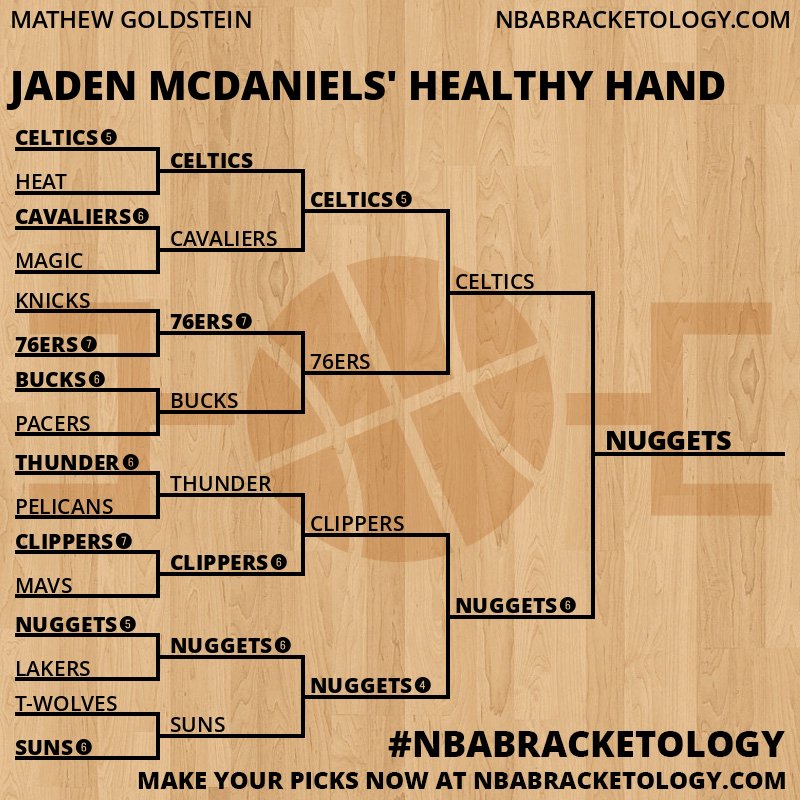 MATHEW GOLDSTEIN

NBABRACKETOLOGY.COM

JADEN MCDANIELS' HEALTHY HAND

CELTICS 5
HEAT
CAVALIERS 6
MAGIC
KNICKS
76ERS 7
BUCKS 6
PACERS
THUNDER 6
PELICANS
CLIPPERS 7
MAVS
NUGGETS 5
LAKERS
T-WOLVES
SUNS 6

CELTICS
CAVALIERS
76ERS 7
BUCKS
THUNDER
CLIPPERS 6
NUGGETS 6
SUNS

CELTICS 5
76ERS
CLIPPERS
NUGGETS 4

CELTICS
NUGGETS 6

NUGGETS

#NBABRACKETOLOGY

MAKE YOUR PICKS NOW AT NBABRACKETOLOGY.COM